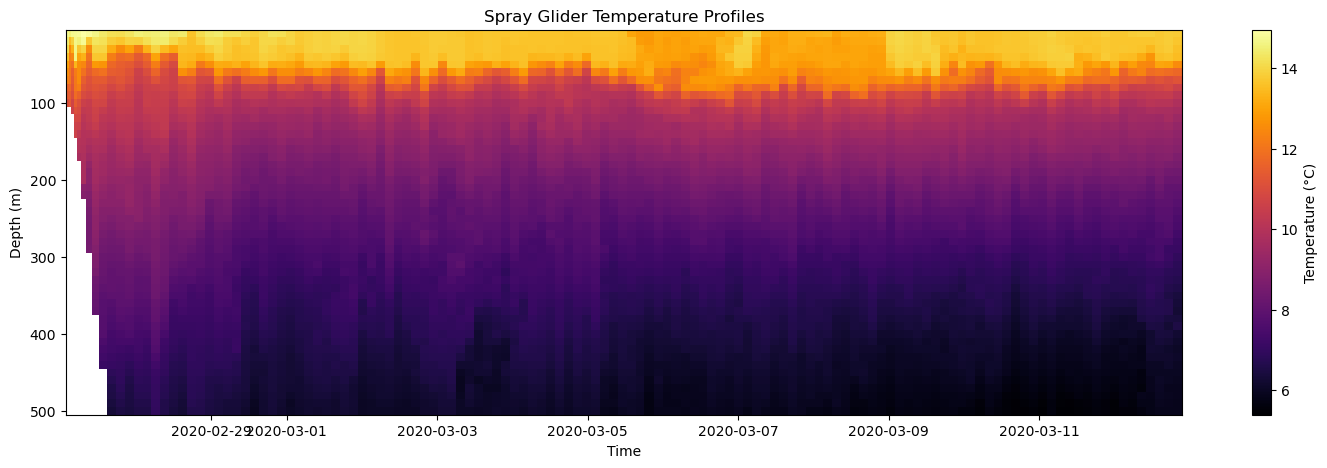 Spray Glider Temperature Profiles

Depth (m)
100
200
300
400
500

2020-02-29
2020-03-01
2020-03-03
2020-03-05
2020-03-07
2020-03-09
2020-03-11
Time

Temperature (°C)
14
12
10
8
6